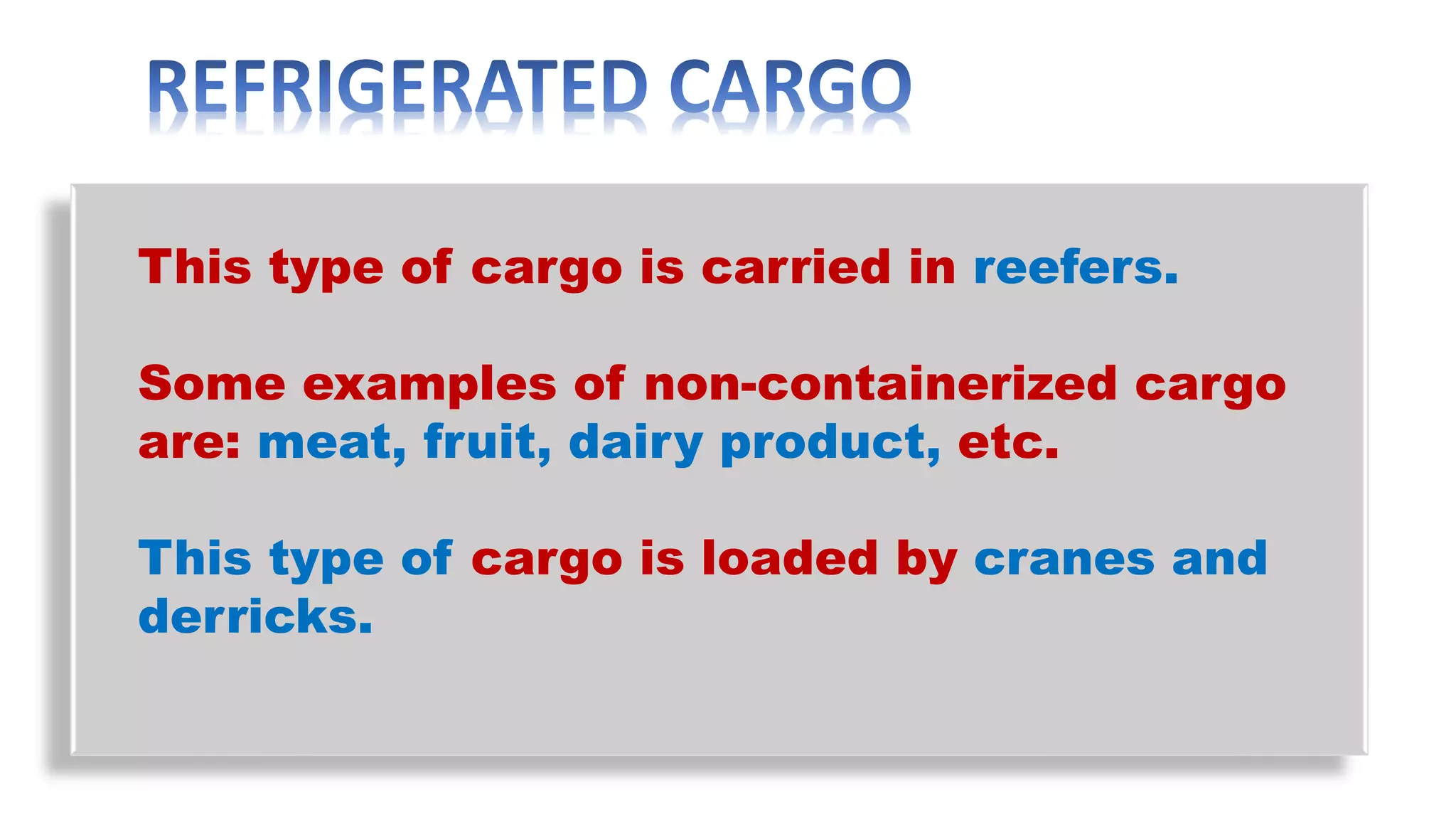 REFRIGERATED CARGO

This type of cargo is carried in reefers.

Some examples of non-containerized cargo are: meat, fruit, dairy product, etc.

This type of cargo is loaded by cranes and derricks.